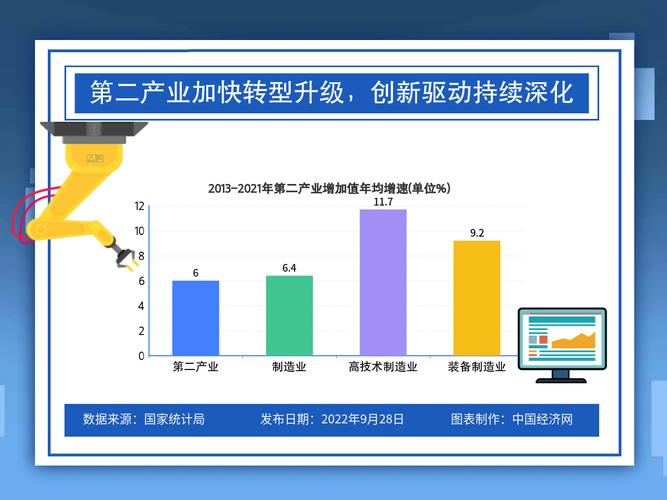 第二产业加快转型升级，创新驱动持续深化

2013-2021年第二产业增加值年均增速(单位%)

12
10
8
6
4
2
0

6
6.4
11.7
9.2

第二产业
制造业
高技术制造业
装备制造业

数据来源：国家统计局
发布日期：2022年9月28日
图表制作：中国经济网